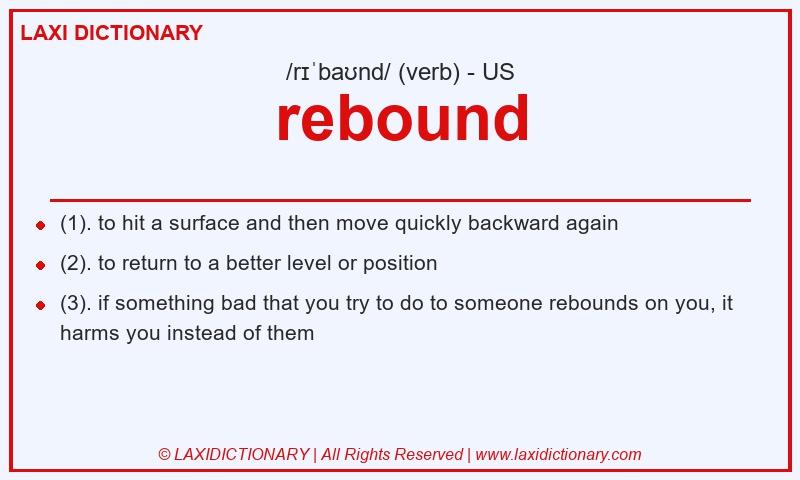 LAXI DICTIONARY

/rɪˈbaʊnd/ (verb) - US

rebound

- (1). to hit a surface and then move quickly backward again
- (2). to return to a better level or position
- (3). if something bad that you try to do to someone rebounds on you, it harms you instead of them

© LAXIDICTIONARY | All Rights Reserved | www.laxidictionary.com